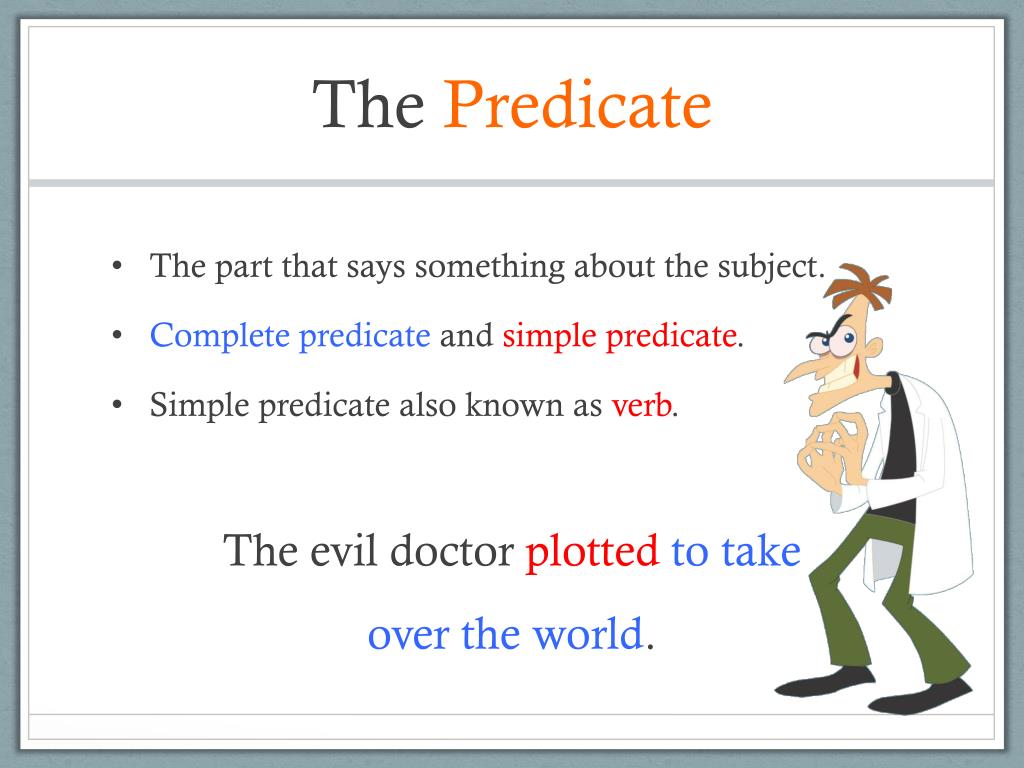 The Predicate

• The part that says something about the subject.
• Complete predicate and simple predicate.
• Simple predicate also known as verb.

The evil doctor plotted to take over the world.